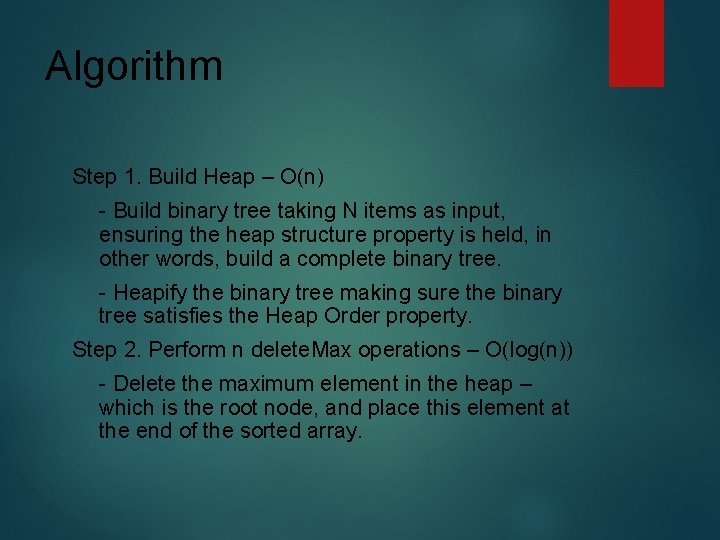 Algorithm

Step 1. Build Heap – O(n)

- Build binary tree taking N items as input, ensuring the heap structure property is held, in other words, build a complete binary tree.

- Heapify the binary tree making sure the binary tree satisfies the Heap Order property.

Step 2. Perform n deleteMax operations – O(log(n))

- Delete the maximum element in the heap – which is the root node, and place this element at the end of the sorted array.